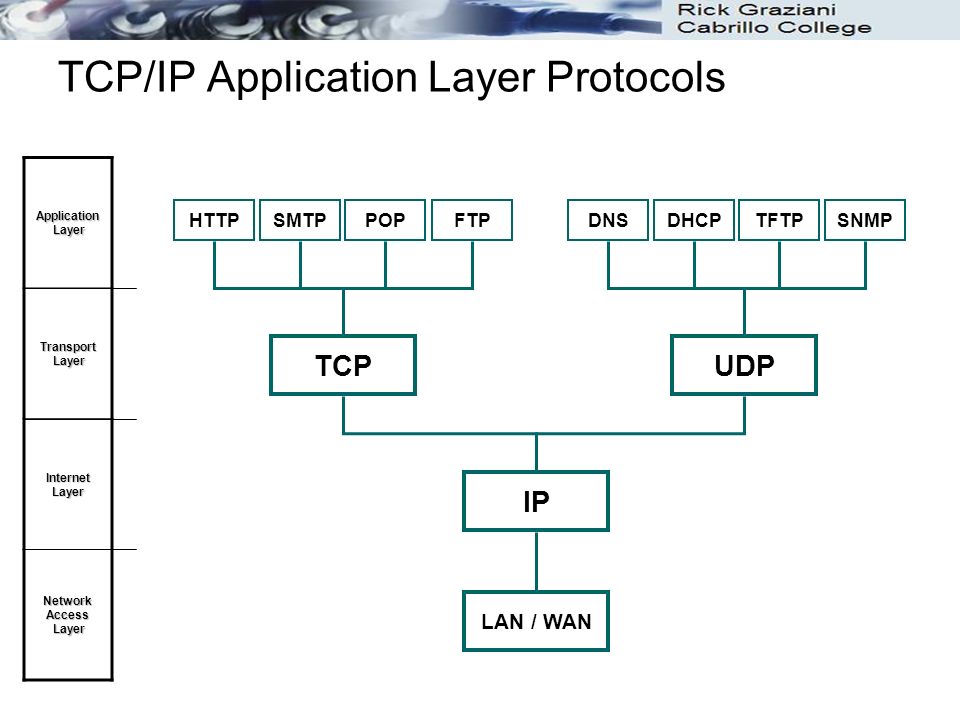 Rick Graziani
Cabrillo College

TCP/IP Application Layer Protocols

Application Layer

Transport Layer

Internet Layer

Network Access Layer

HTTP SMTP POP FTP

DNS DHCP TFTP SNMP

TCP

UDP

IP

LAN / WAN